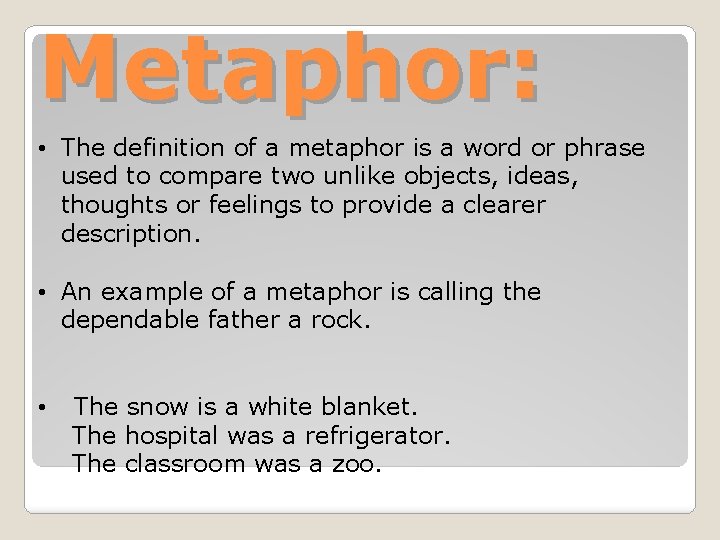 Metaphor:

• The definition of a metaphor is a word or phrase used to compare two unlike objects, ideas, thoughts or feelings to provide a clearer description.

• An example of a metaphor is calling the dependable father a rock.

• The snow is a white blanket.
The hospital was a refrigerator.
The classroom was a zoo.